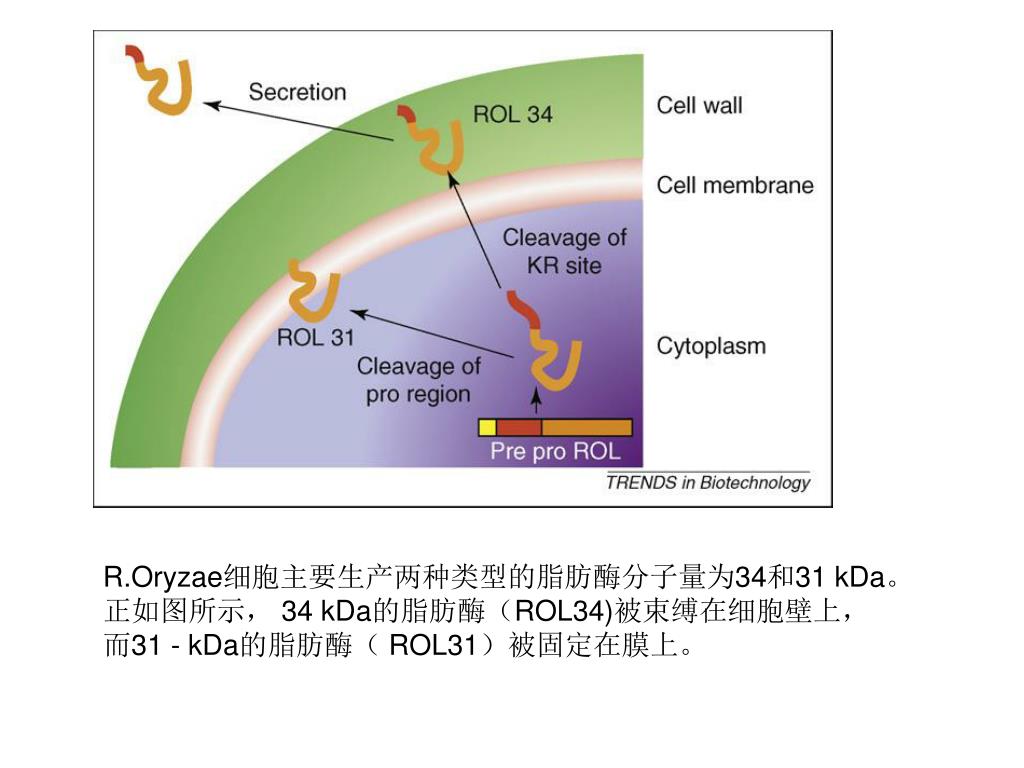 Secretion
ROL 34
Cell wall
Cell membrane
Cleavage of KR site
ROL 31
Cleavage of pro region
Cytoplasm
Pre pro ROL
TRENDS in Biotechnology

R.Oryzae细胞主要生产两种类型的脂肪酶分子量为34和31 kDa。正如图所示， 34 kDa的脂肪酶（ROL34)被束缚在细胞壁上，而31 - kDa的脂肪酶（ ROL31）被固定在膜上。